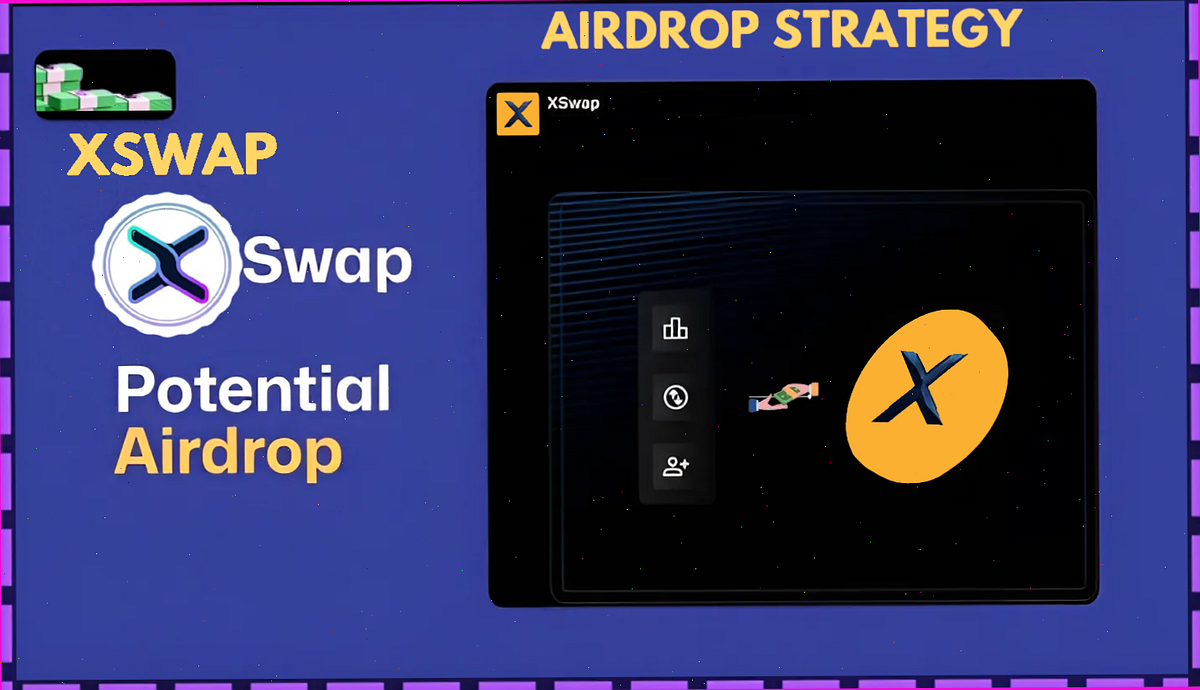 AIRDROP STRATEGY

XSWAP

Swap

Potential Airdrop

XSwap